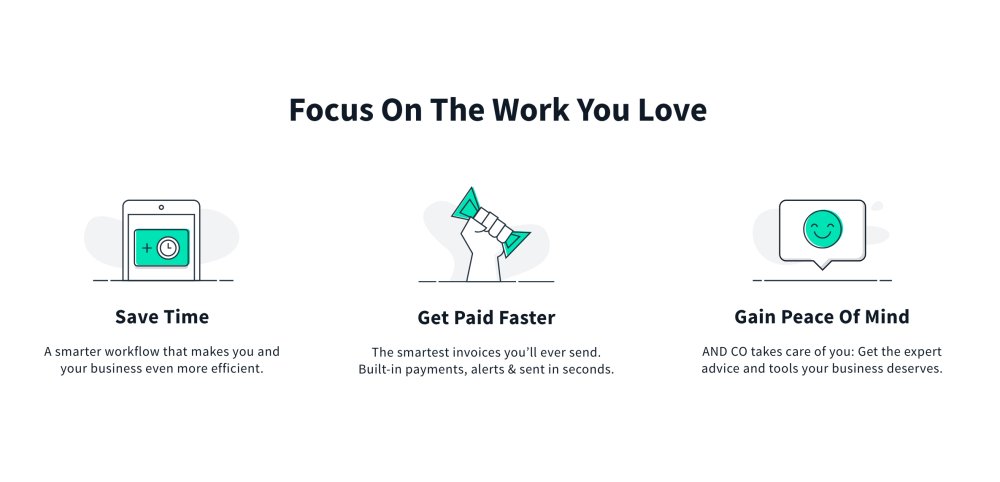 Focus On The Work You Love

Save Time

A smarter workflow that makes you and your business even more efficient.

Get Paid Faster

The smartest invoices you'll ever send. Built-in payments, alerts & sent in seconds.

Gain Peace Of Mind

AND CO takes care of you: Get the expert advice and tools your business deserves.